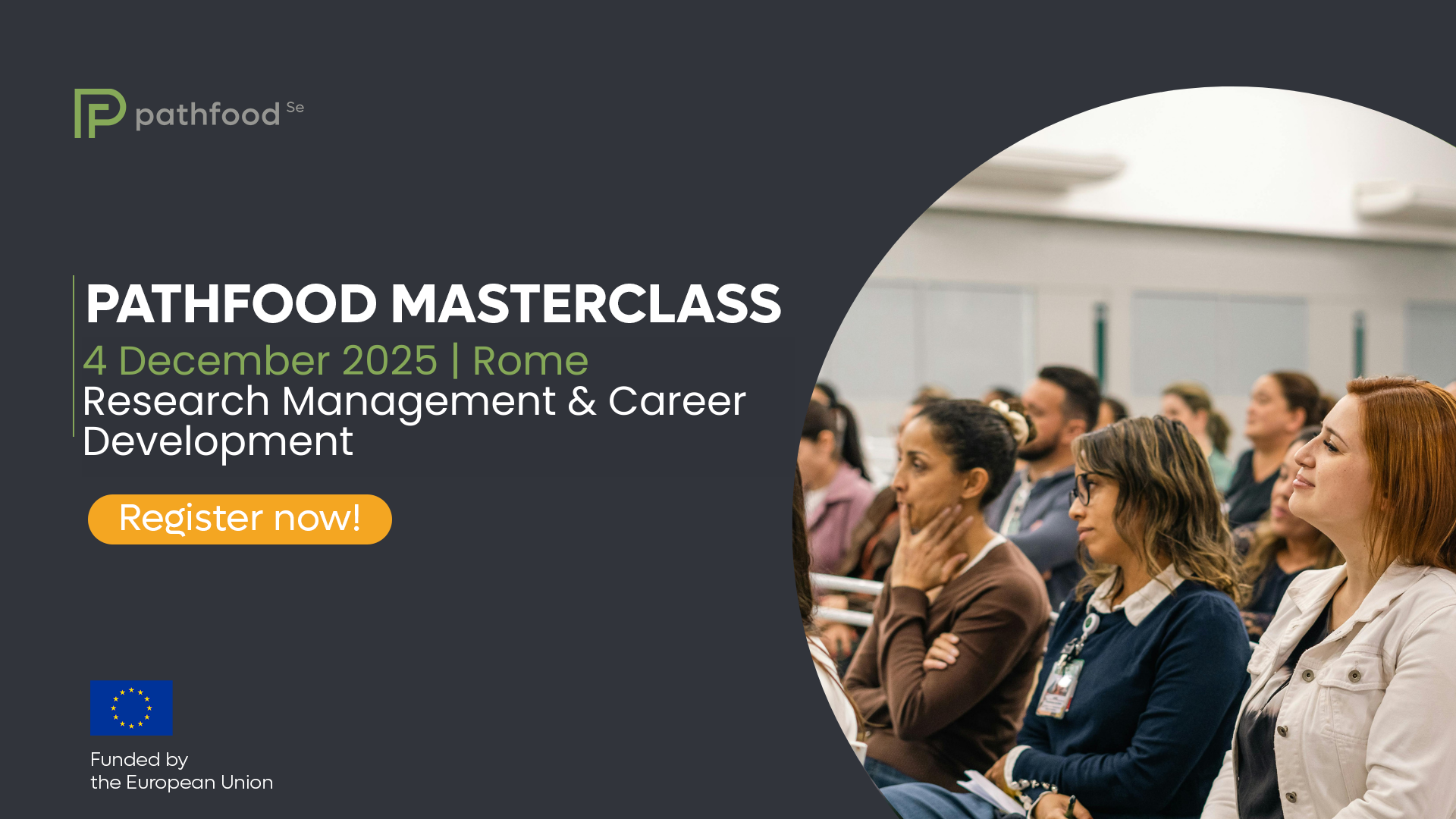 pathfood Se

PATHFOOD MASTERCLASS
4 December 2025 | Rome
Research Management & Career Development

Register now!

Funded by the European Union